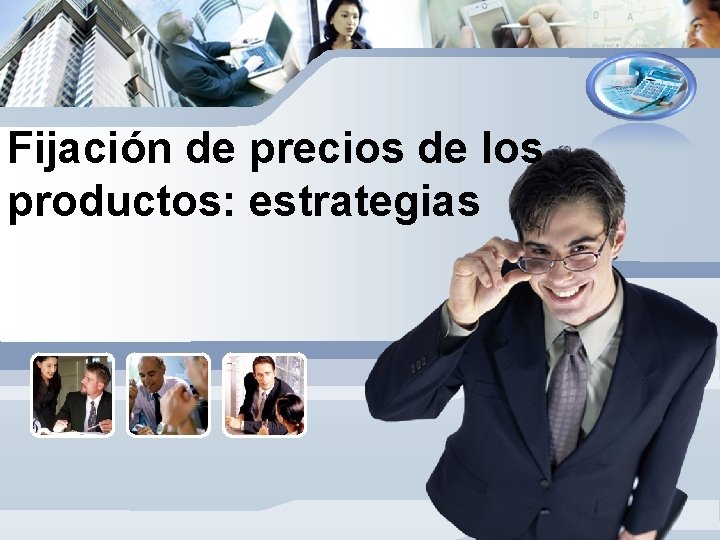 Fijación de precios de los productos: estrategias